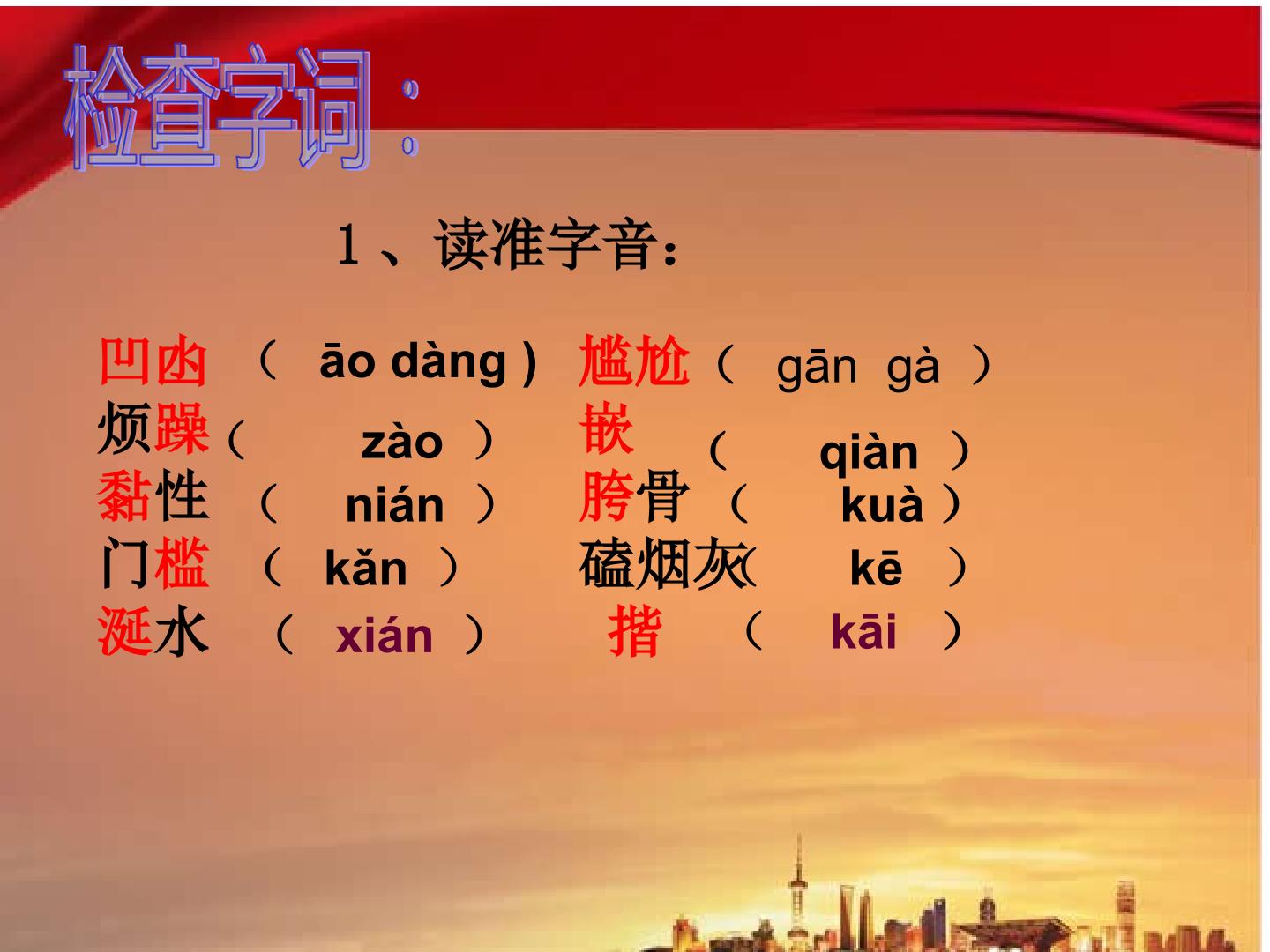 检查字词：

1、读准字音：

凹凼 （ āo dàng ） 尴尬（ gān gà ）
烦躁（ zào ） 嵌 （ qiàn ）
黏性 （ nián ） 胯骨 （ kuà ）
门槛 （ kǎn ） 磕烟灰（ kē ）
涎水 （ xián ） 揩 （ kāi ）